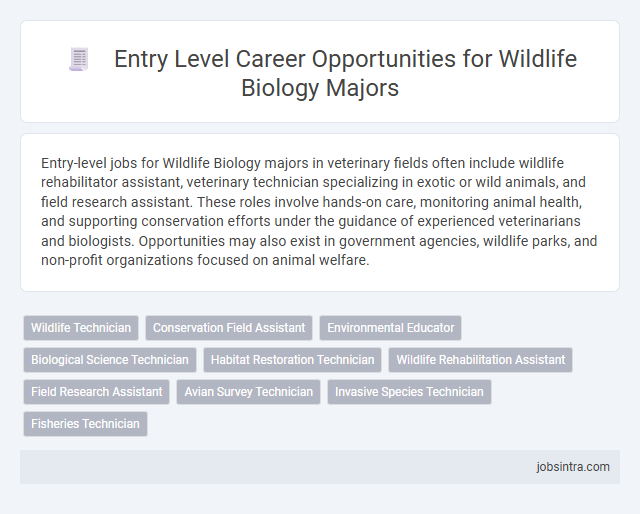 Entry Level Career Opportunities for Wildlife Biology Majors

Entry-level jobs for Wildlife Biology majors in veterinary fields often include wildlife rehabilitator assistant, veterinary technician specializing in exotic or wild animals, and field research assistant. These roles involve hands-on care, monitoring animal health, and supporting conservation efforts under the guidance of experienced veterinarians and biologists. Opportunities may also exist in government agencies, wildlife parks, and non-profit organizations focused on animal welfare.

Wildlife Technician
Conservation Field Assistant
Environmental Educator
Biological Science Technician
Habitat Restoration Technician
Wildlife Rehabilitation Assistant
Field Research Assistant
Avian Survey Technician
Invasive Species Technician
Fisheries Technician

jobsintra.com